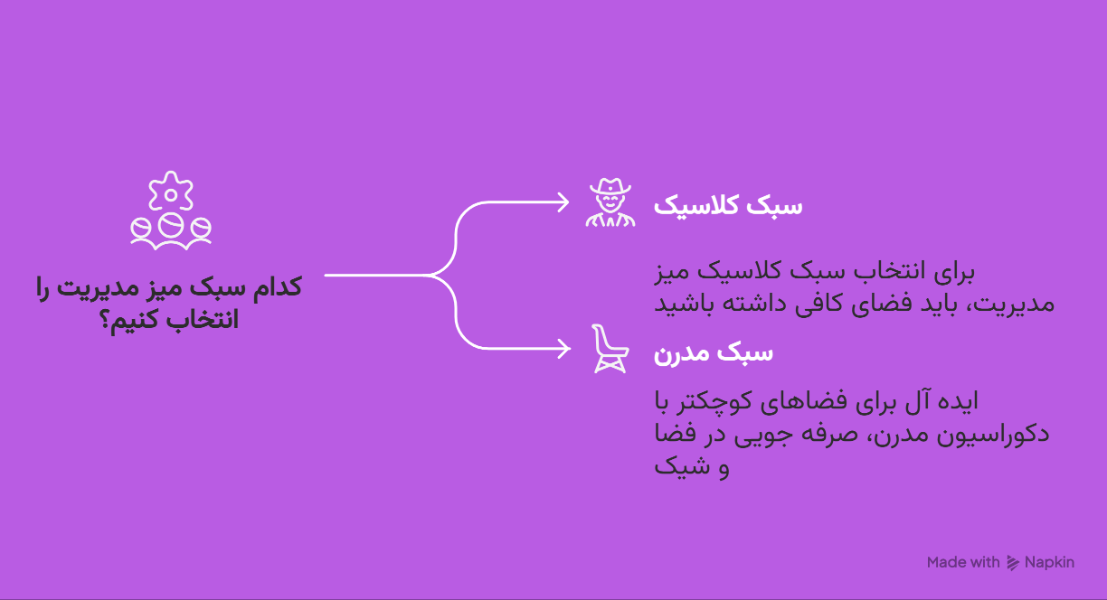 کدام سبک میز مدیریت را انتخاب کنیم؟

سبک کلاسیک

برای انتخاب سبک کلاسیک میز مدیریت، باید فضای کافی داشته باشید

سبک مدرن

ایده آل برای فضاهای کوچکتر با دکوراسیون مدرن، صرفه جویی در فضا و شیک

Made with Napkin